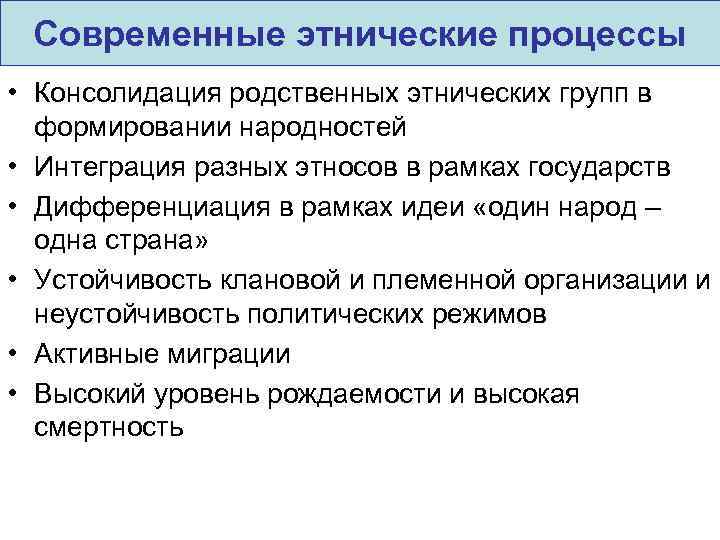 Современные этнические процессы

• Консолидация родственных этнических групп в формировании народностей
• Интеграция разных этносов в рамках государств
• Дифференциация в рамках идеи «один народ – одна страна»
• Устойчивость клановой и племенной организации и неустойчивость политических режимов
• Активные миграции
• Высокий уровень рождаемости и высокая смертность